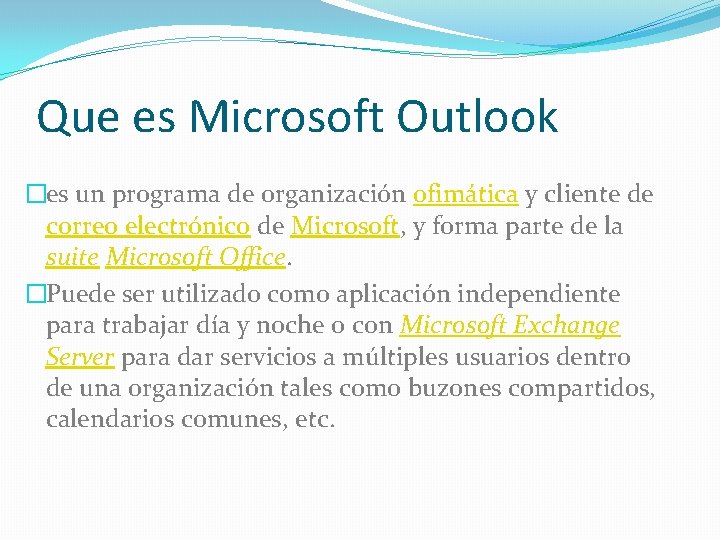 Que es Microsoft Outlook

es un programa de organización ofimática y cliente de correo electrónico de Microsoft, y forma parte de la suite Microsoft Office.

Puede ser utilizado como aplicación independiente para trabajar día y noche o con Microsoft Exchange Server para dar servicios a múltiples usuarios dentro de una organización tales como buzones compartidos, calendarios comunes, etc.